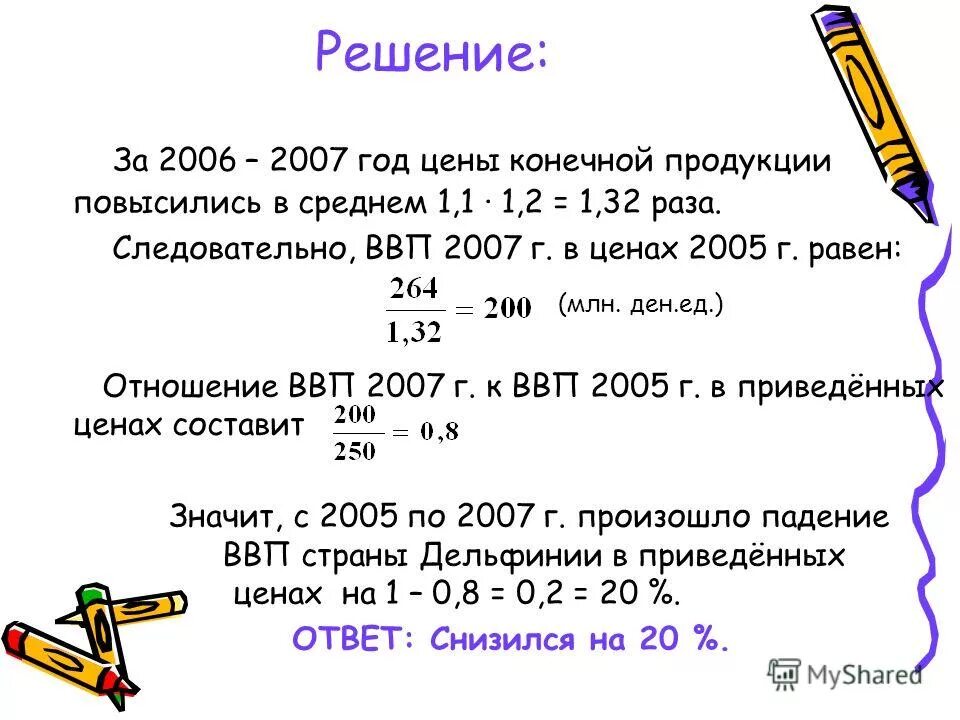 Решение:

За 2006 – 2007 год цены конечной продукции повысились в среднем 1,1 · 1,2 = 1,32 раза.

Следовательно, ВВП 2007 г. в ценах 2005 г. равен:

$\frac{264}{1,32} = 200$ (млн. ден.ед.)

Отношение ВВП 2007 г. к ВВП 2005 г. в приведённых ценах составит $\frac{200}{250} = 0,8$

Значит, с 2005 по 2007 г. произошло падение ВВП страны Дельфинии в приведённых ценах на 1 – 0,8 = 0,2 = 20 %.

ОТВЕТ: Снизился на 20 %.

MyShared